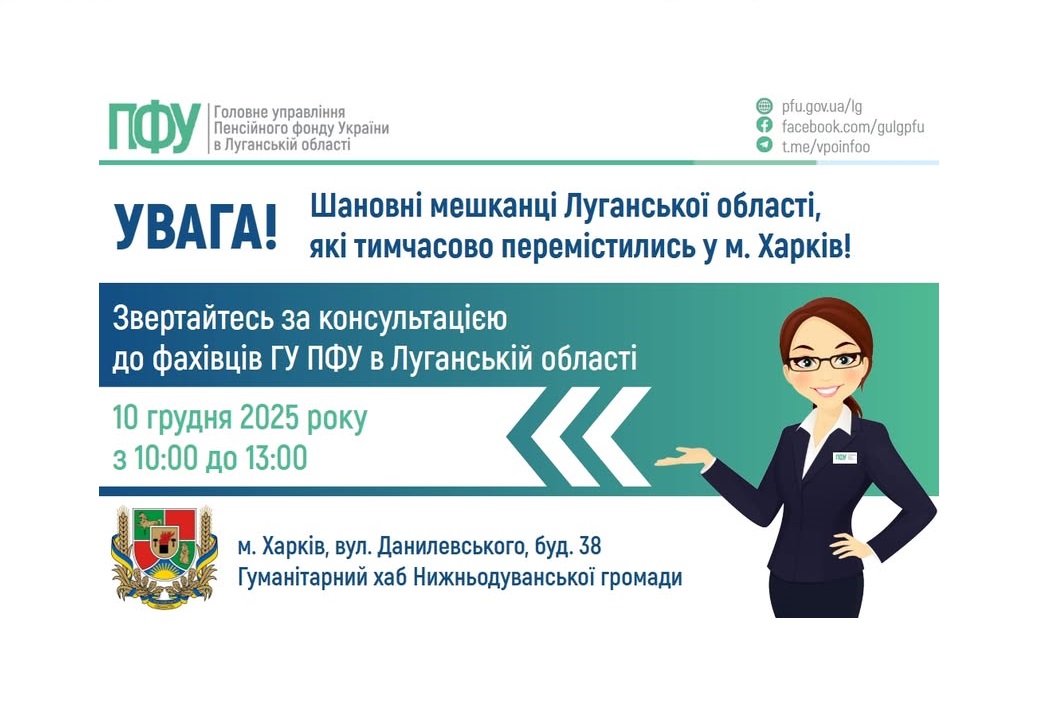 ПФУ Головне управління Пенсійного фонду України в Луганській області

pfu.gov.ua/lg
facebook.com/gulgpfu
t.me/vpoinfoo

УВАГА!

Шановні мешканці Луганської області, які тимчасово перемістились у м. Харків!

Звертайтесь за консультацією до фахівців ГУ ПФУ в Луганській області

10 грудня 2025 року
з 10:00 до 13:00

ПФУ

м. Харків, вул. Данилевського, буд. 38
Гуманітарний хаб Нижньодуванської громади